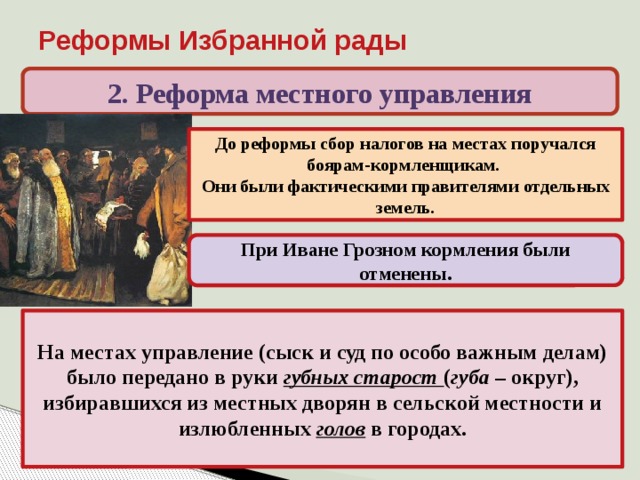 Реформы Избранной рады

2. Реформа местного управления

До реформы сбор налогов на местах поручался боярам-кормленщикам.
Они были фактическими правителями отдельных земель.

При Иване Грозном кормления были отменены.

На местах управление (сыск и суд по особо важным делам) было передано в руки губных старост (губа – округ), избиравшихся из местных дворян в сельской местности и излюбленных голов в городах.